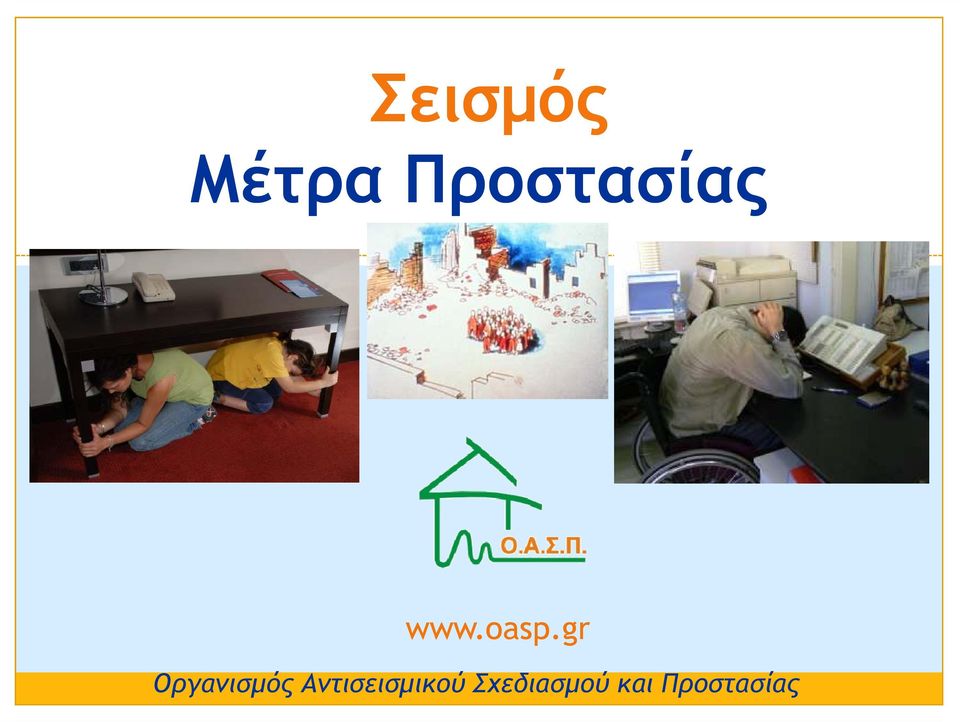 Σεισμός
Μέτρα Προστασίας

Ο.Α.Σ.Π.

www.oasp.gr

Οργανισμός Αντισεισμικού Σχεδιασμού και Προστασίας